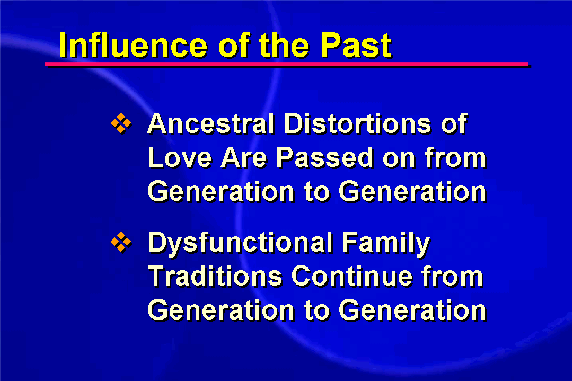 Influence of the Past

❖ Ancestral Distortions of Love Are Passed on from Generation to Generation

❖ Dysfunctional Family Traditions Continue from Generation to Generation